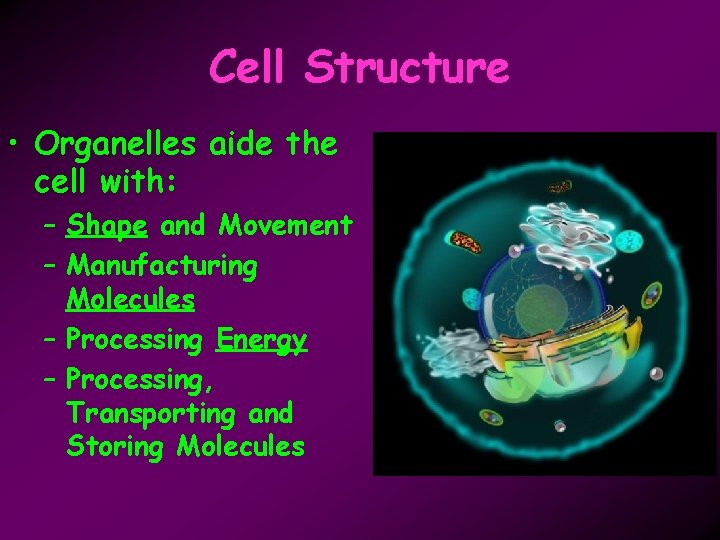 Cell Structure

• Organelles aide the cell with:
– Shape and Movement
– Manufacturing Molecules
– Processing Energy
– Processing, Transporting and Storing Molecules